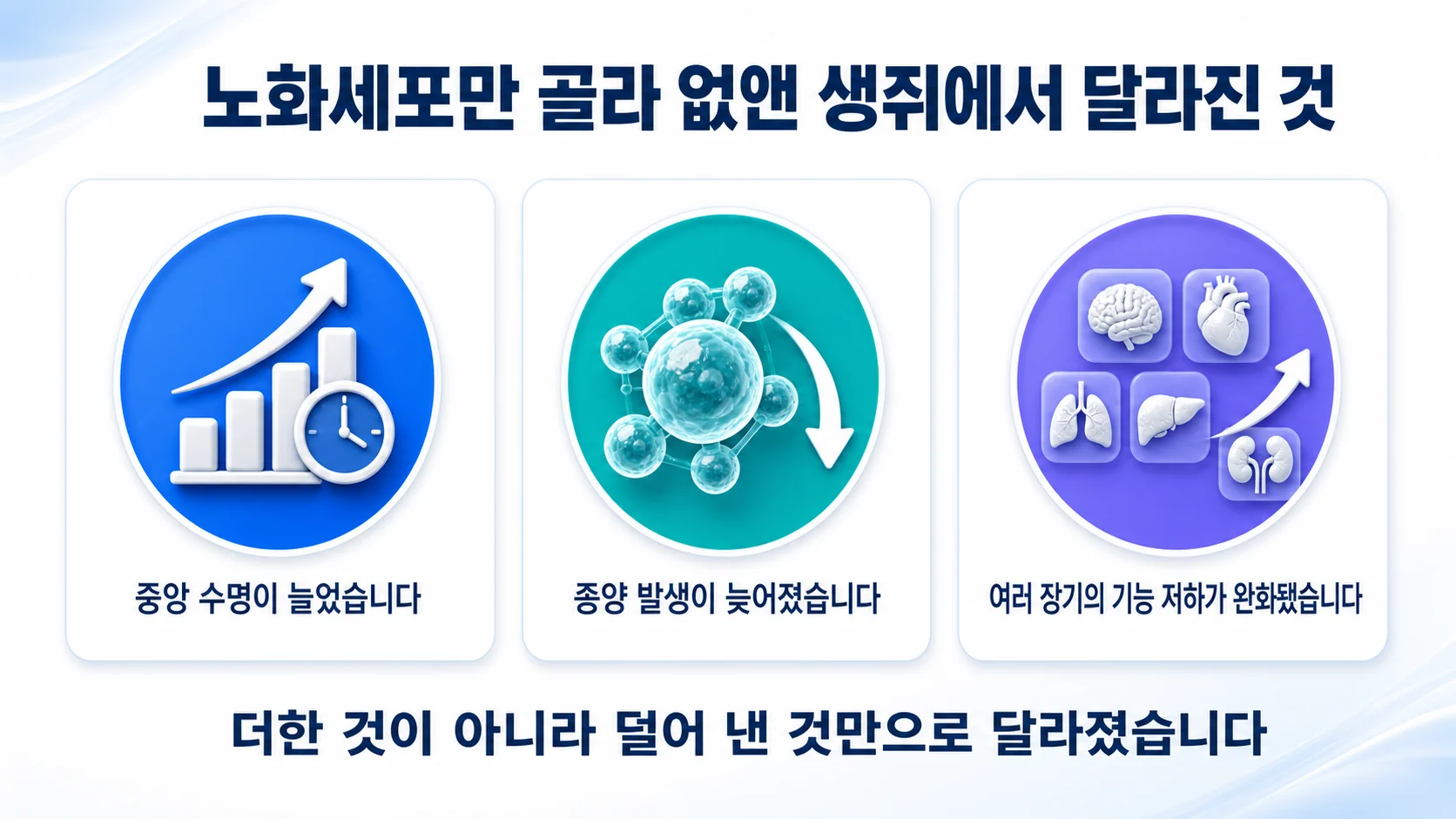 노화세포만 골라 없앤 생쥐에서 달라진 것

중앙 수명이 늘었습니다

종양 발생이 늦어졌습니다

여러 장기의 기능 저하가 완화됐습니다

더한 것이 아니라 덜어 낸 것만으로 달라졌습니다